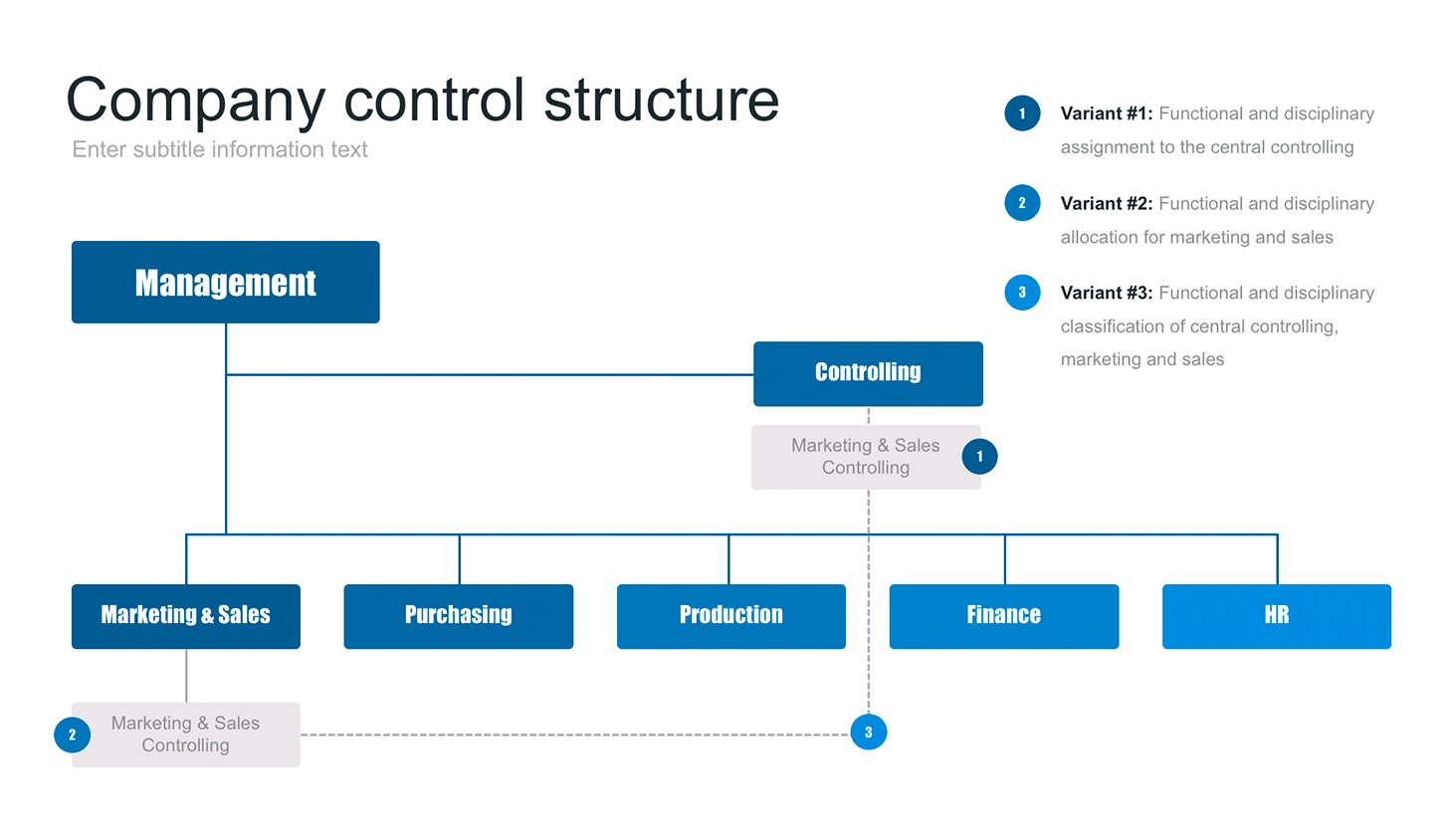 Company control structure

Enter subtitle information text

1 Variant #1: Functional and disciplinary assignment to the central controlling

2 Variant #2: Functional and disciplinary allocation for marketing and sales

3 Variant #3: Functional and disciplinary classification of central controlling, marketing and sales

Management

Controlling

Marketing & Sales Controlling 1

Marketing & Sales

Purchasing

Production

Finance

HR

2 Marketing & Sales Controlling

3